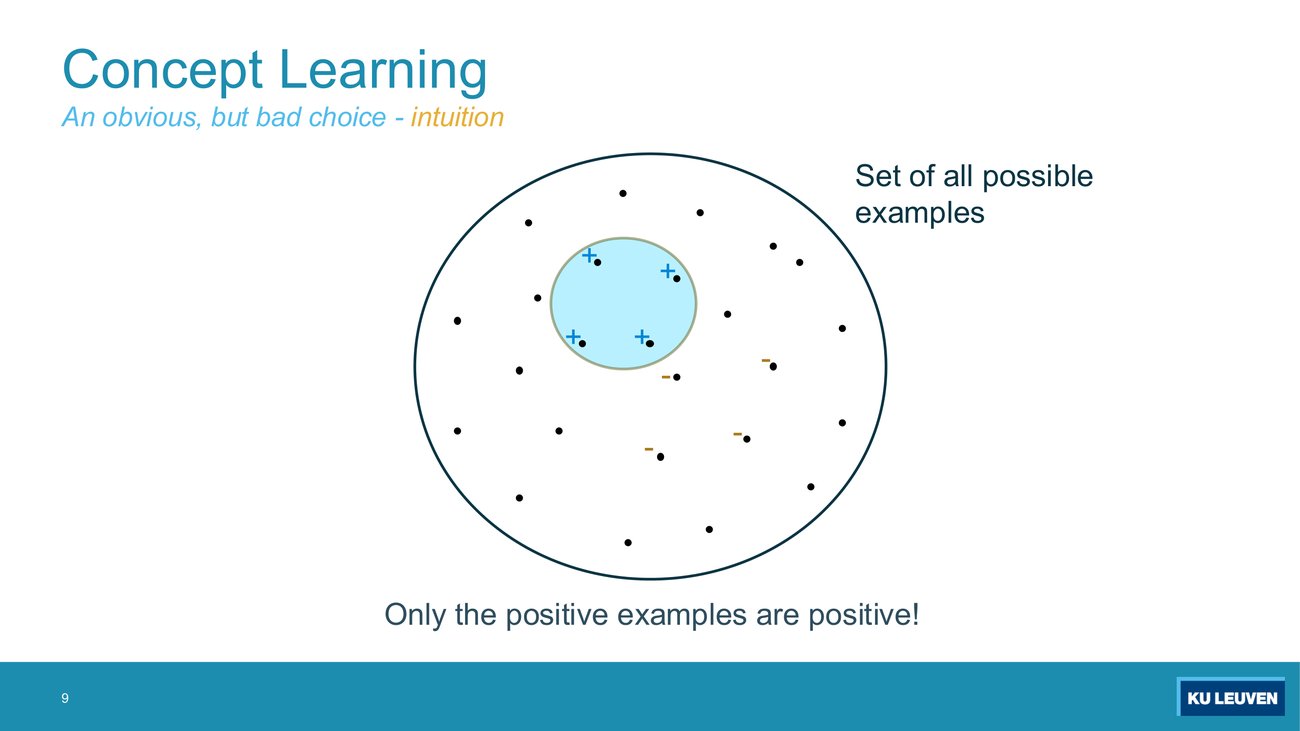 Concept Learning
An obvious, but bad choice - intuition

Set of all possible examples

+ + + +
- - - -

Only the positive examples are positive!

9

KU LEUVEN